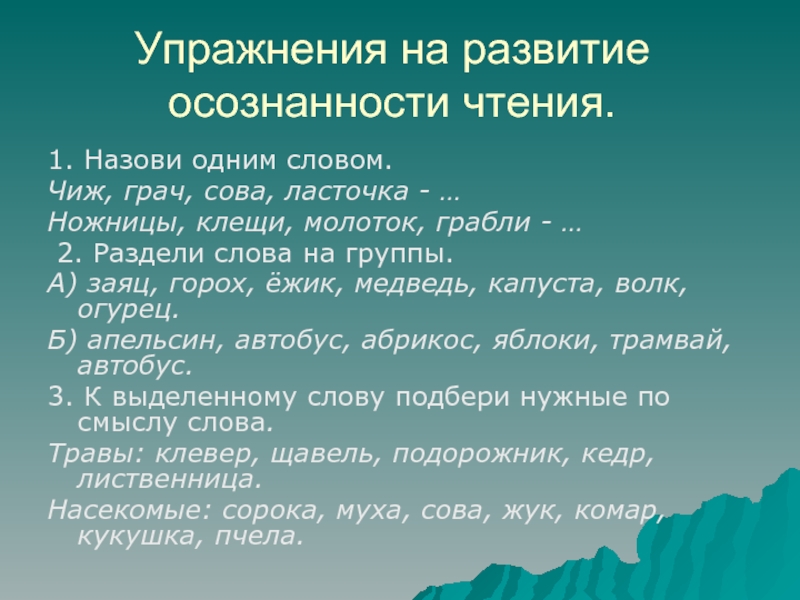 Упражнения на развитие осознанности чтения.

1. Назови одним словом.
Чиж, грач, сова, ласточка - …
Ножницы, клещи, молоток, грабли - …

2. Раздели слова на группы.
А) заяц, горох, ёжик, медведь, капуста, волк, огурец.
Б) апельсин, автобус, абрикос, яблоки, трамвай, автобус.

3. К выделенному слову подбери нужные по смыслу слова.
Травы: клевер, щавель, подорожник, кедр, лиственница.
Насекомые: сорока, муха, сова, жук, комар, кукушка, пчела.